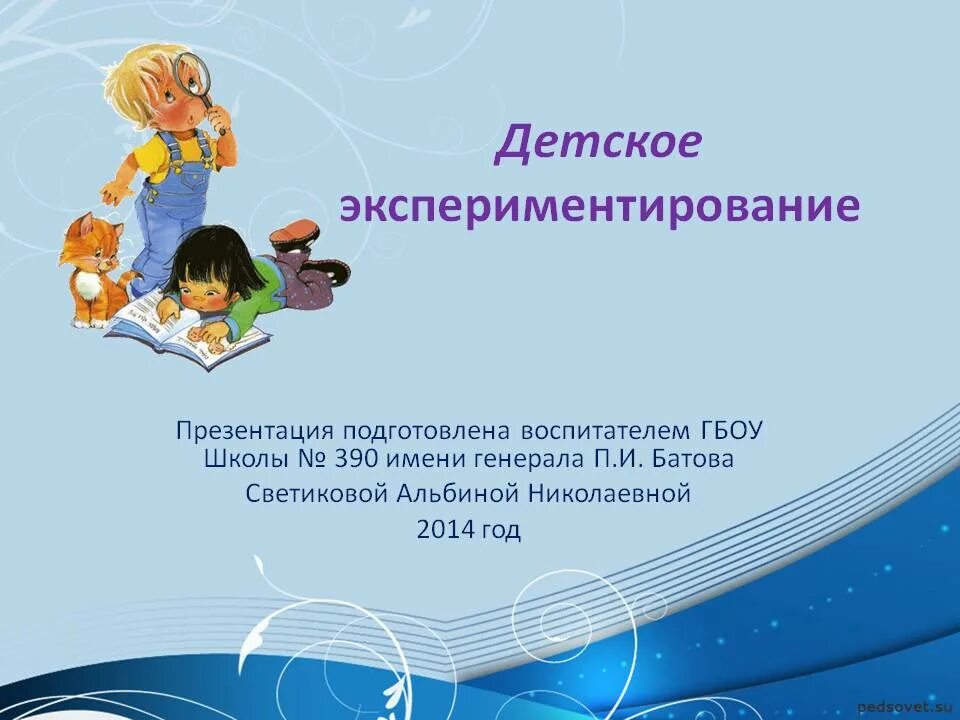 Детское экспериментирование

Презентация подготовлена воспитателем ГБОУ Школы № 390 имени генерала П.И. Батова Светиковой Альбиной Николаевной
2014 год

pedsovet.su